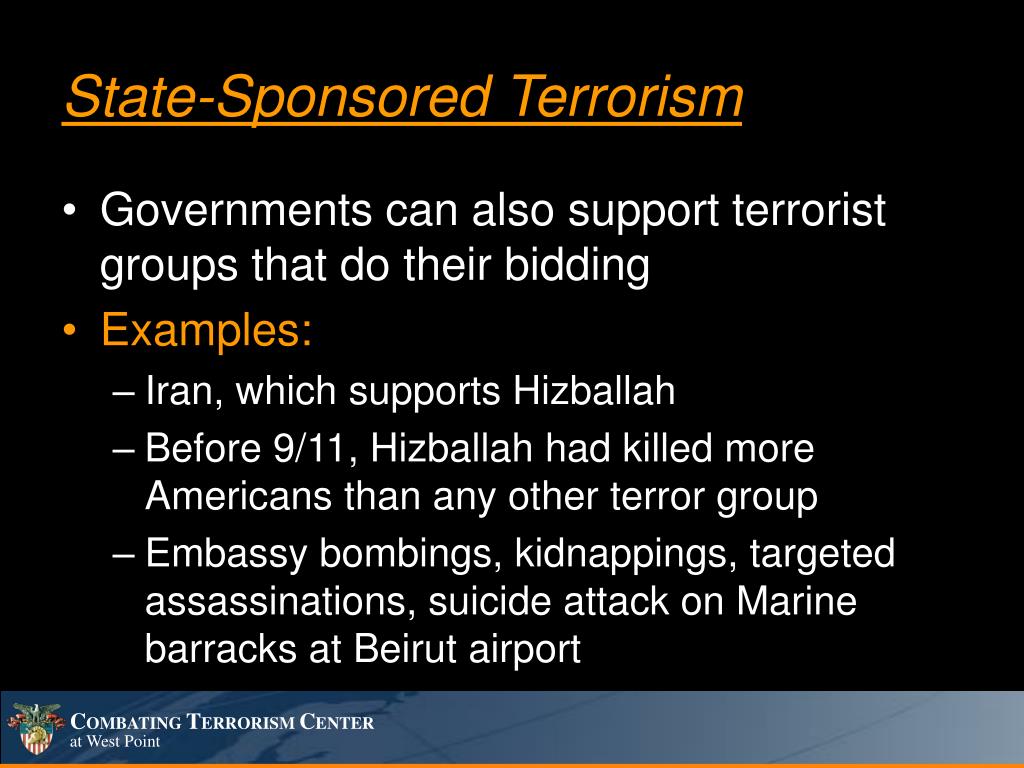 State-Sponsored Terrorism

• Governments can also support terrorist groups that do their bidding
• Examples:
– Iran, which supports Hizballah
– Before 9/11, Hizballah had killed more Americans than any other terror group
– Embassy bombings, kidnappings, targeted assassinations, suicide attack on Marine barracks at Beirut airport

COMBATING TERRORISM CENTER
at West Point